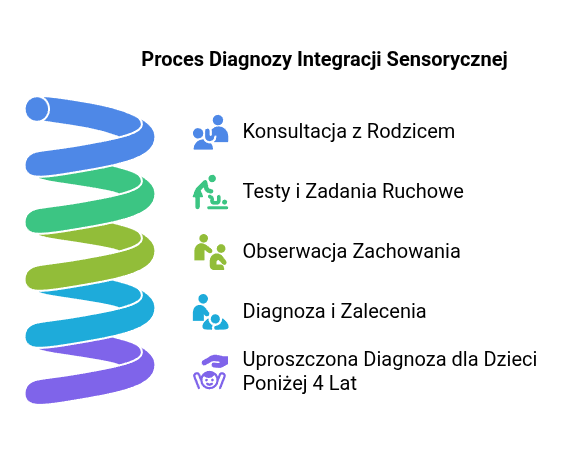 Proces Diagnozy Integracji Sensorycznej

Konsultacja z Rodzicem

Testy i Zadania Ruchowe

Obserwacja Zachowania

Diagnoza i Zalecenia

Uproszczona Diagnoza dla Dzieci Poniżej 4 Lat